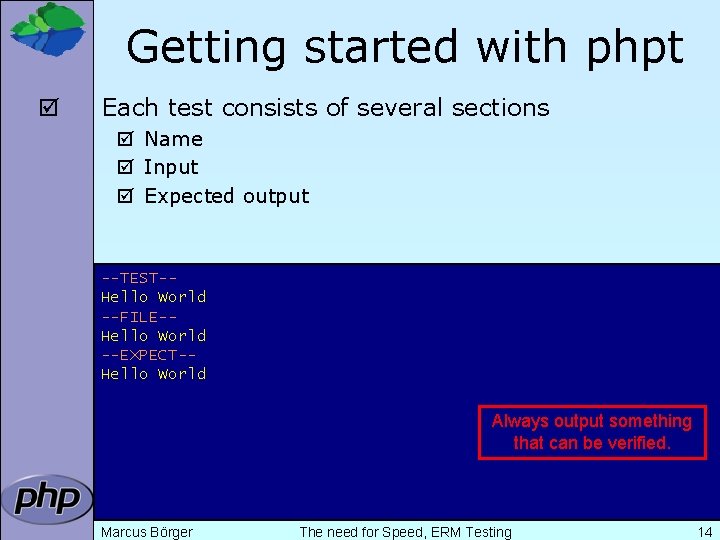 Getting started with phpt

☑ Each test consists of several sections
☑ Name
☑ Input
☑ Expected output

--TEST--
Hello World
--FILE--
Hello World
--EXPECT--
Hello World

Always output something that can be verified.

php

Marcus Börger The need for Speed, ERM Testing 14